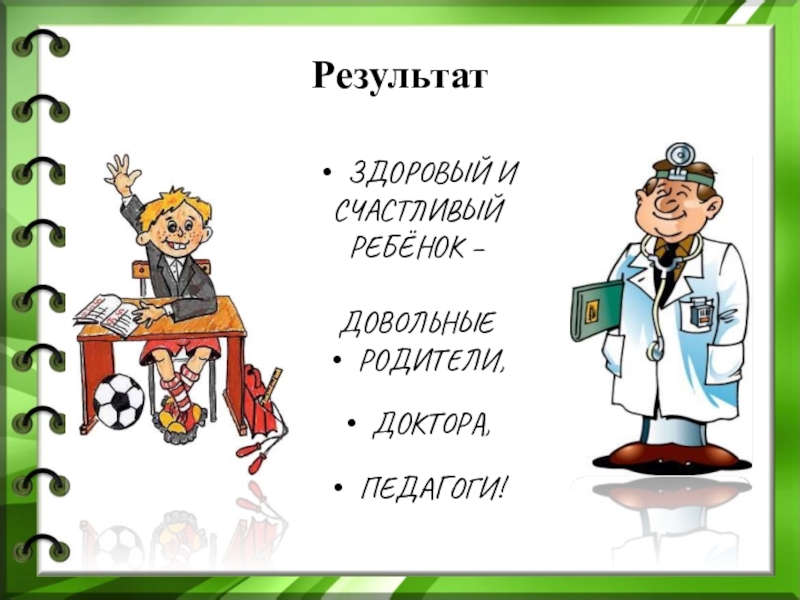 Результат

• ЗДОРОВЫЙ И СЧАСТЛИВЫЙ РЕБЁНОК –

ДОВОЛЬНЫЕ

• РОДИТЕЛИ,

• ДОКТОРА,

• ПЕДАГОГИ!